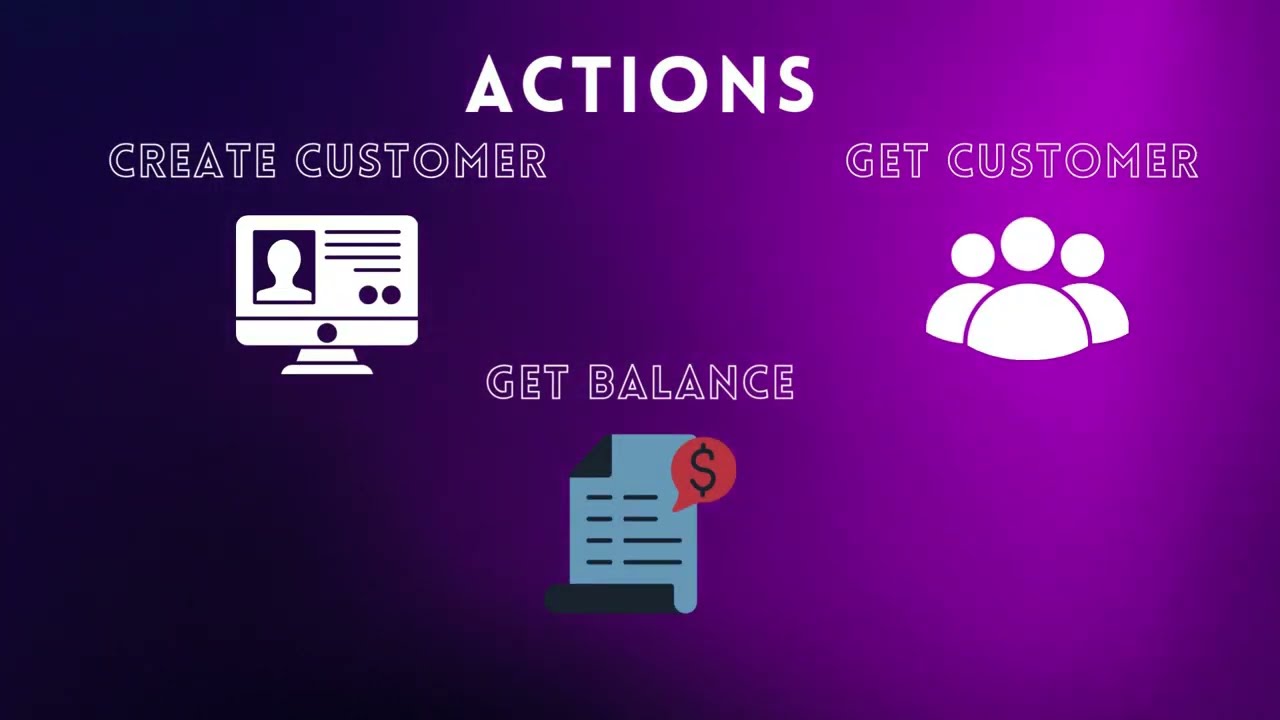 ACTIONS

CREATE CUSTOMER

GET CUSTOMER

GET BALANCE

$